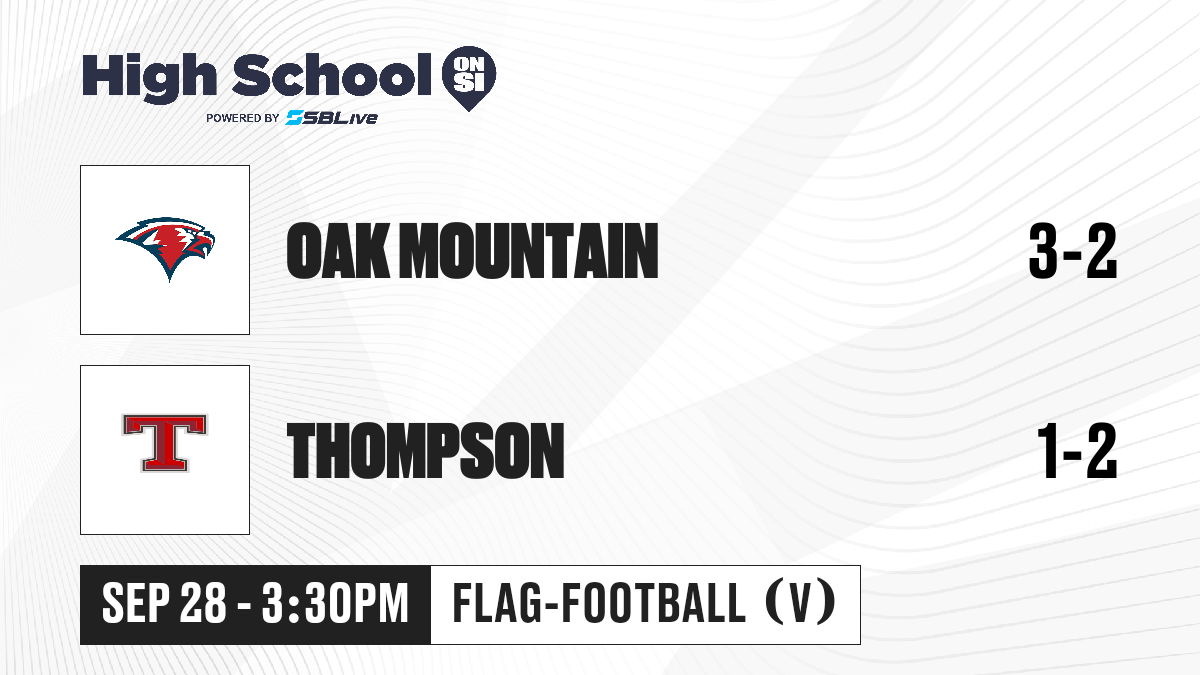 High School ON SI
POWERED BY SBLive

OAK MOUNTAIN
3-2

T
THOMPSON
1-2

SEP 28 - 3:30PM
FLAG-FOOTBALL (V)